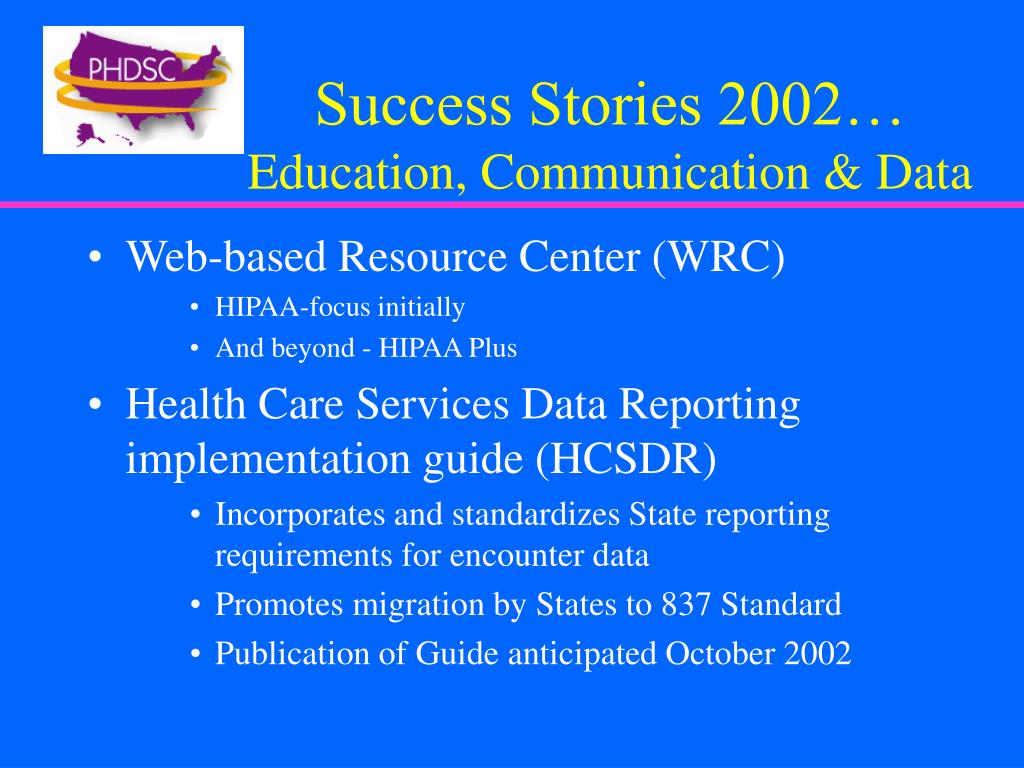 PHDSC

Success Stories 2002…
Education, Communication & Data

• Web-based Resource Center (WRC)
  • HIPAA-focus initially
  • And beyond - HIPAA Plus
• Health Care Services Data Reporting implementation guide (HCSDR)
  • Incorporates and standardizes State reporting requirements for encounter data
  • Promotes migration by States to 837 Standard
  • Publication of Guide anticipated October 2002